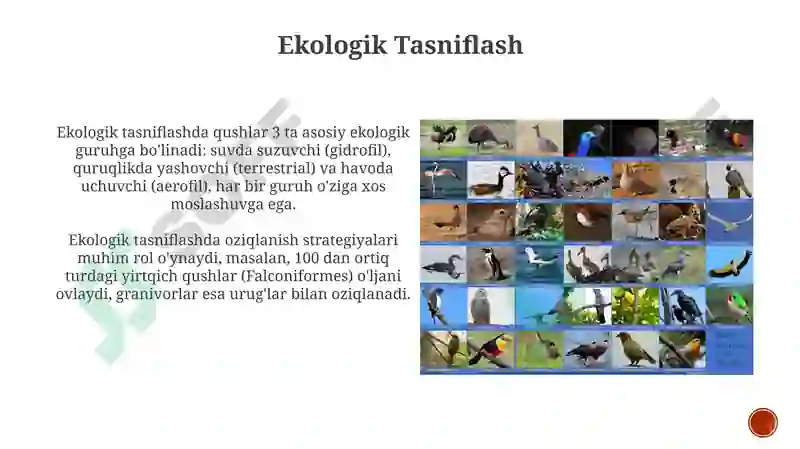 Ekologik Tasniflash

Ekologik tasniflashda qushlar 3 ta asosiy ekologik guruhga bo'linadi: suvda suzuvchi (gidrofil), quruqlikda yashovchi (terrestrial) va havoda uchuvchi (aerofil), har bir guruh o'ziga xos moslashuvga ega.

Ekologik tasniflashda oziqlanish strategiyalari muhim rol o'ynaydi, masalan, 100 dan ortiq turdagi yirtqich qushlar (Falconiformes) o'ljani ovlaydi, granivorlar esa urug'lar bilan oziqlanadi.